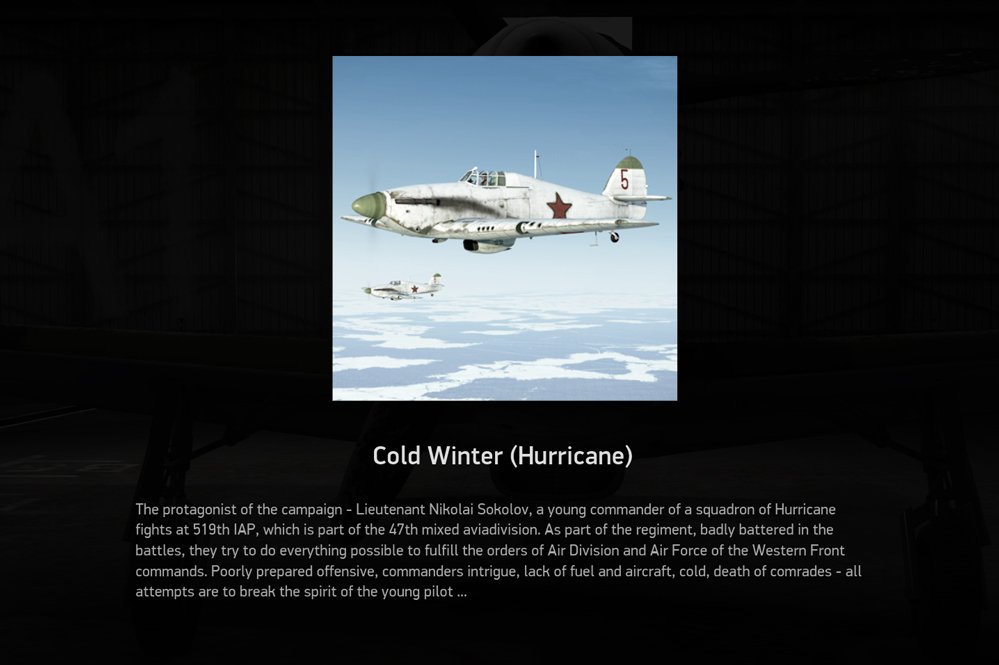 5

Cold Winter (Hurricane)

The protagonist of the campaign - Lieutenant Nikolai Sokolov, a young commander of a squadron of Hurricane fights at 519th IAP, which is part of the 47th mixed aviadivision. As part of the regiment, badly battered in the battles, they try to do everything possible to fulfill the orders of Air Division and Air Force of the Western Front commands. Poorly prepared offensive, commanders intrigue, lack of fuel and aircraft, cold, death of comrades - all attempts are to break the spirit of the young pilot ...